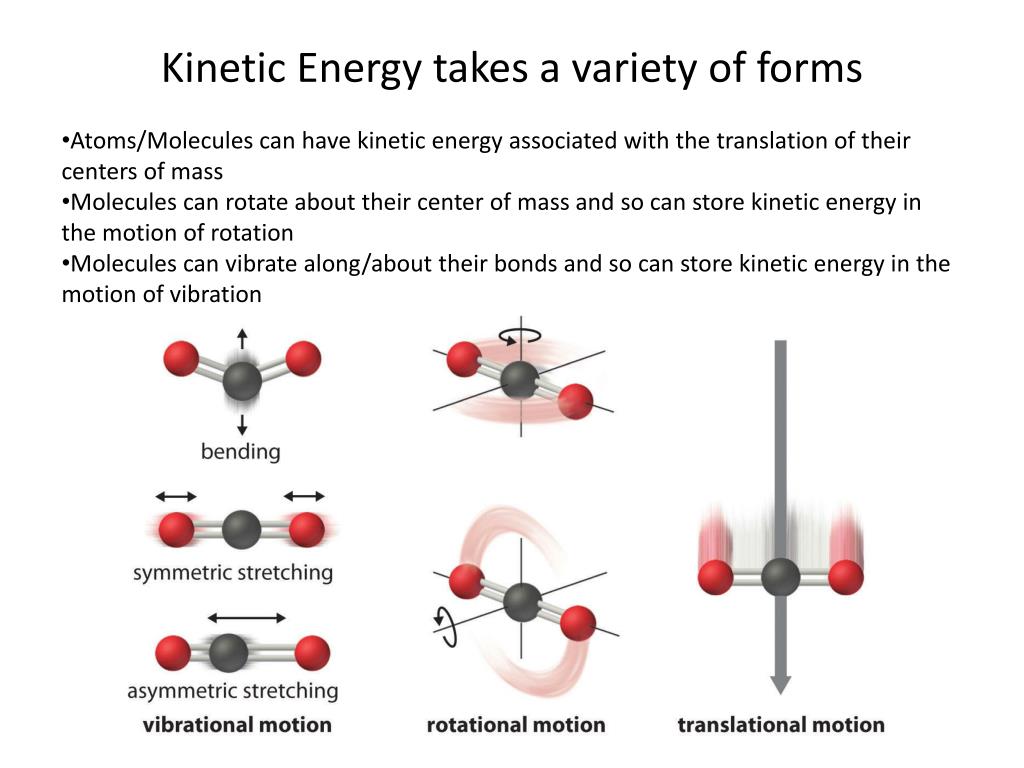 Kinetic Energy takes a variety of forms

•Atoms/Molecules can have kinetic energy associated with the translation of their centers of mass
•Molecules can rotate about their center of mass and so can store kinetic energy in the motion of rotation
•Molecules can vibrate along/about their bonds and so can store kinetic energy in the motion of vibration

bending

symmetric stretching

asymmetric stretching

vibrational motion

rotational motion

translational motion